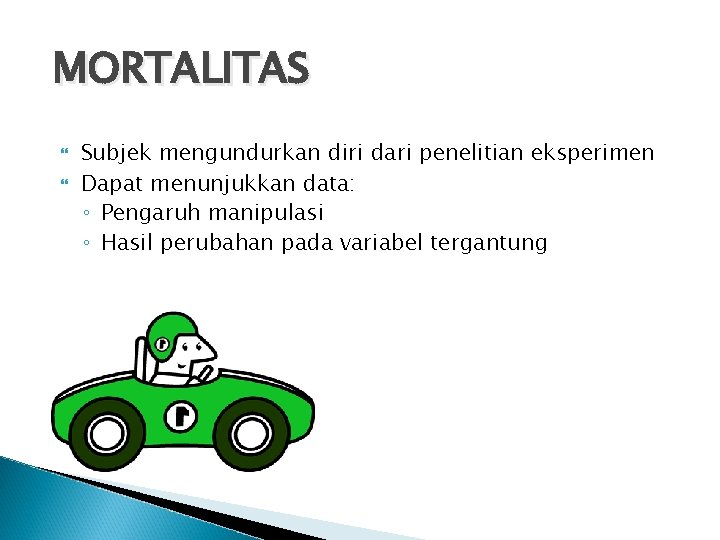 MORTALITAS

Subjek mengundurkan diri dari penelitian eksperimen
Dapat menunjukkan data:
◦ Pengaruh manipulasi
◦ Hasil perubahan pada variabel tergantung